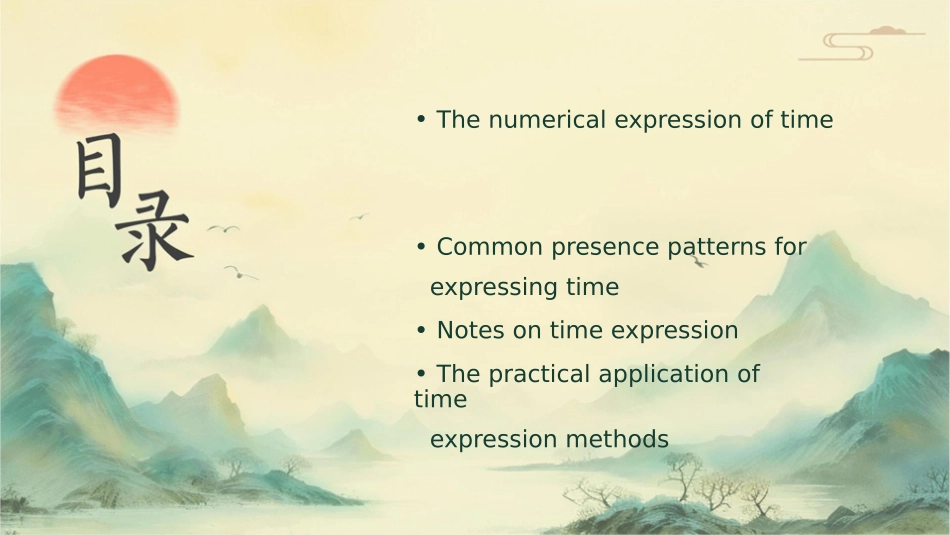 目录

• The numerical expression of time

• Common presence patterns for expressing time

• Notes on time expression

• The practical application of time expression methods